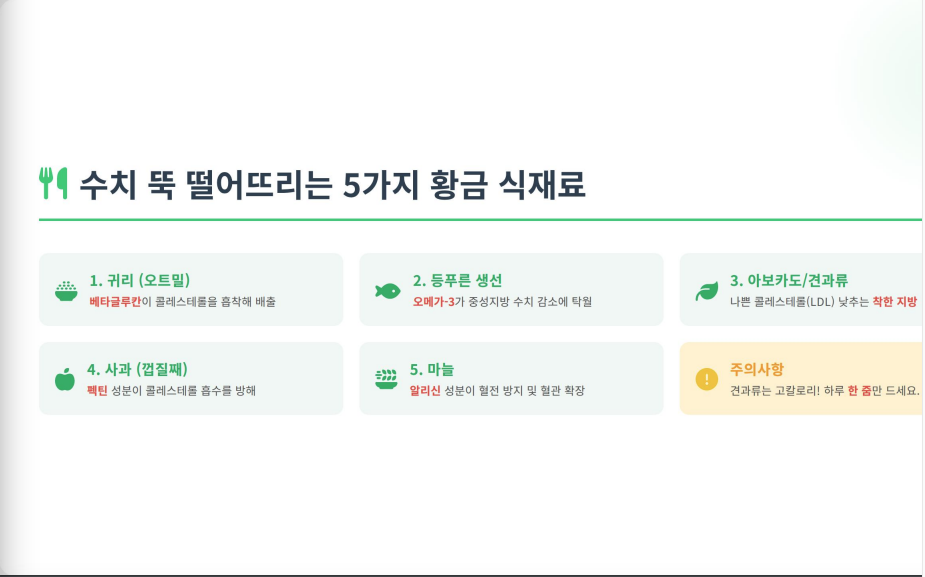 수치 뚝 떨어뜨리는 5가지 황금 식재료

1. 귀리 (오트밀)
베타글루칸이 콜레스테롤을 흡착해 배출

2. 등푸른 생선
오메가-3가 중성지방 수치 감소에 탁월

3. 아보카도/견과류
나쁜 콜레스테롤(LDL) 낮추는 착한 지방

4. 사과 (껍질째)
펙틴 성분이 콜레스테롤 흡수를 방해

5. 마늘
알리신 성분이 혈전 방지 및 혈관 확장

주의사항
견과류는 고칼로리! 하루 한 줌만 드세요.